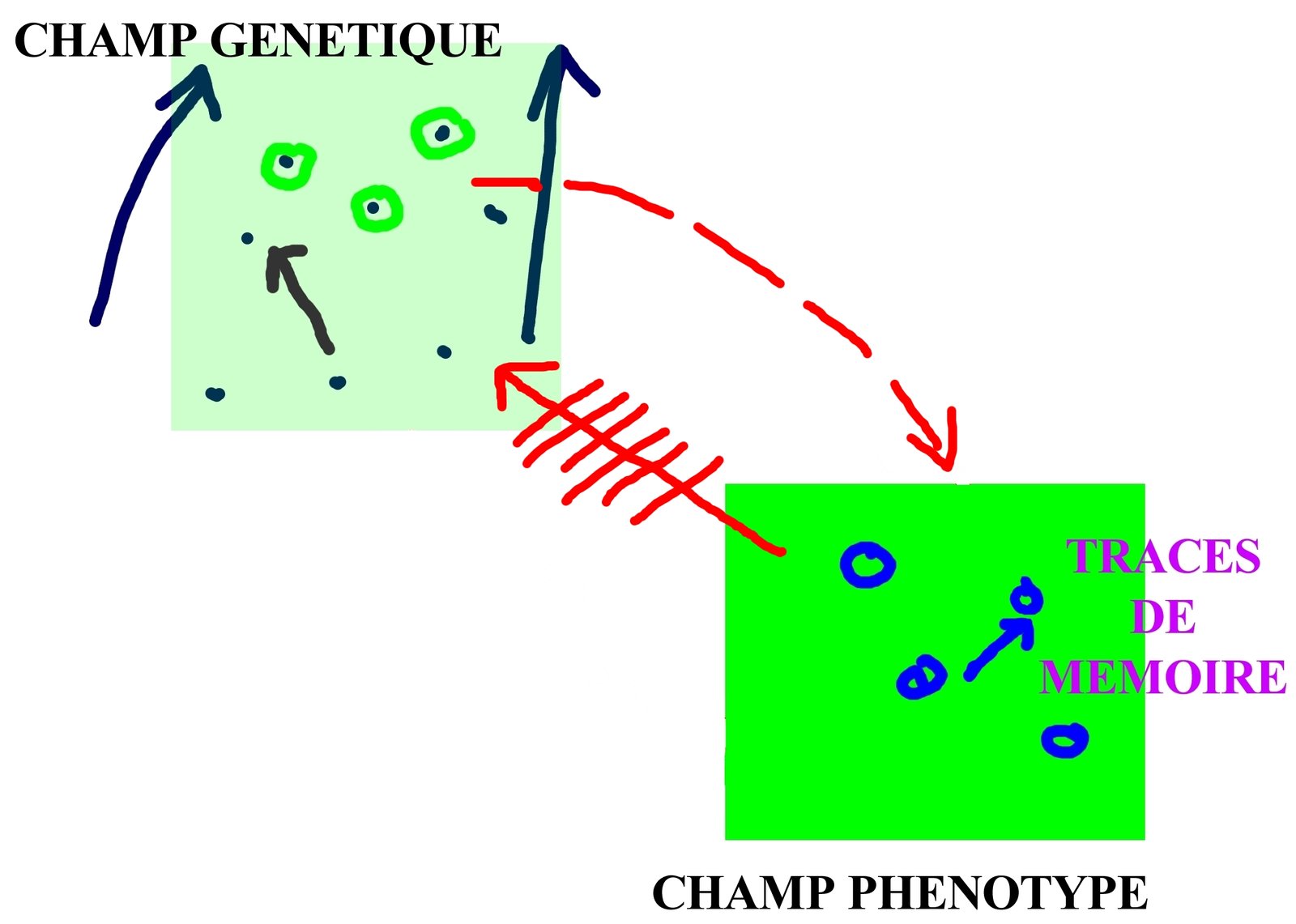 CHAMP GENETIQUE

TRACES DE MEMOIRE

CHAMP PHENOTYPE